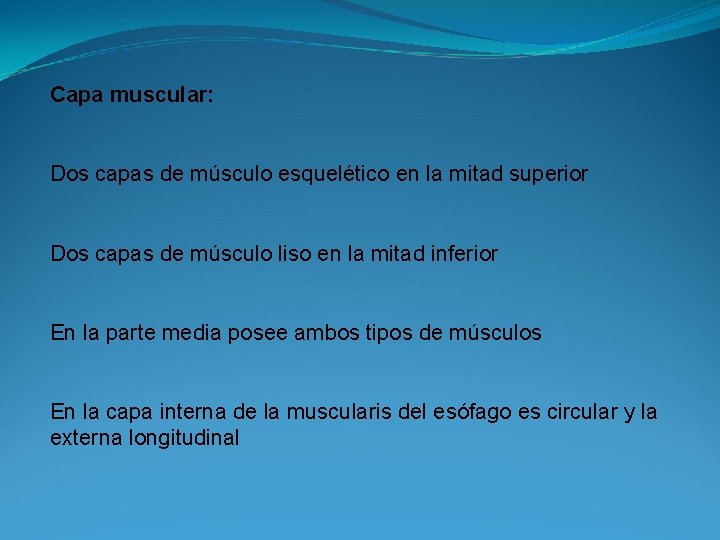 Capa muscular:

Dos capas de músculo esquelético en la mitad superior

Dos capas de músculo liso en la mitad inferior

En la parte media posee ambos tipos de músculos

En la capa interna de la muscularis del esófago es circular y la externa longitudinal